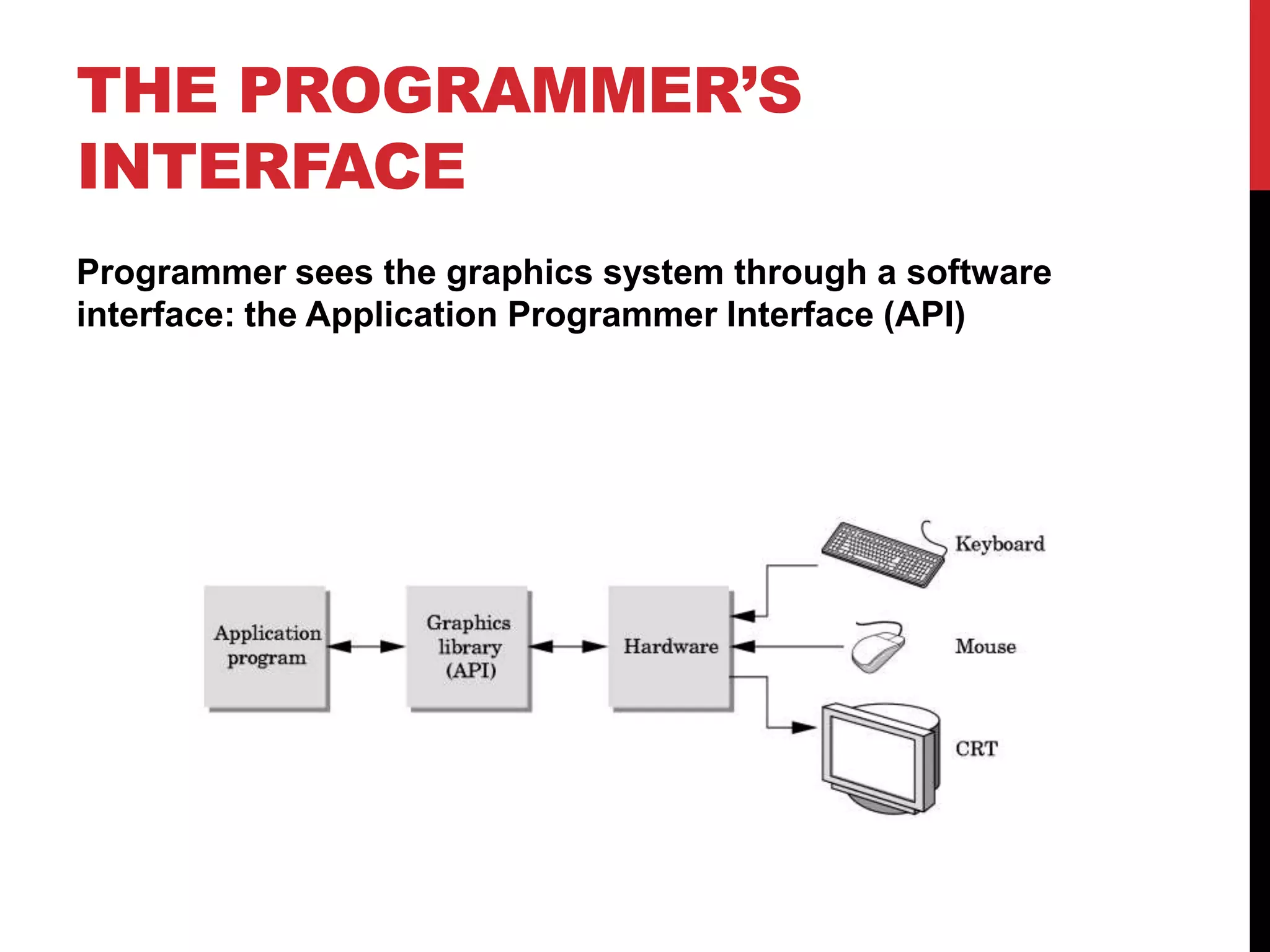 THE PROGRAMMER'S INTERFACE

Programmer sees the graphics system through a software interface: the Application Programmer Interface (API)

Application program

Graphics library (API)

Hardware

Keyboard

Mouse

CRT